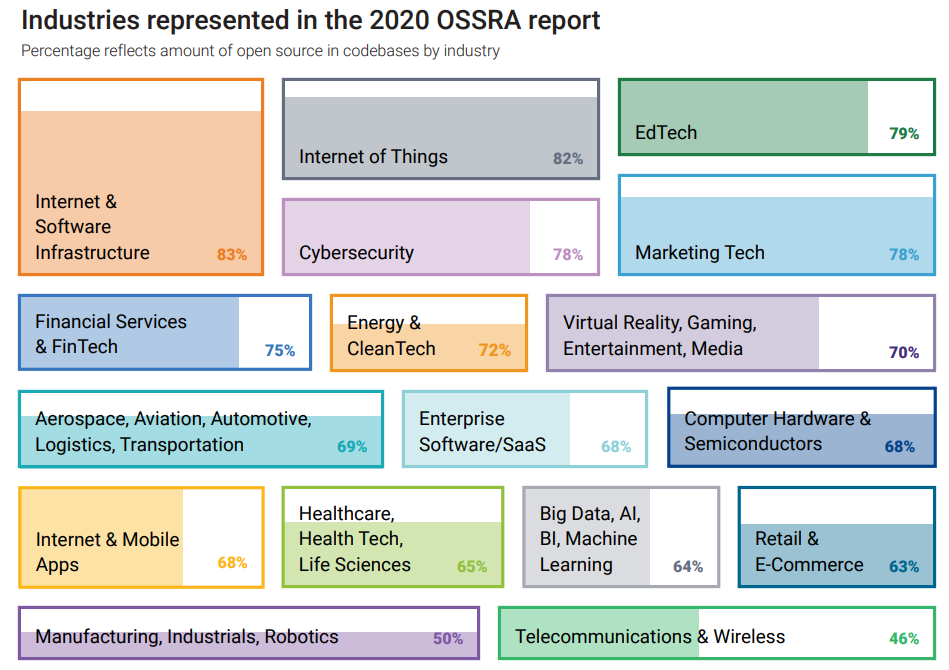 Industries represented in the 2020 OSSRA report

Percentage reflects amount of open source in codebases by industry

Internet & Software Infrastructure 83%

Internet of Things 82%

EdTech 79%

Cybersecurity 78%

Marketing Tech 78%

Financial Services & FinTech 75%

Energy & CleanTech 72%

Virtual Reality, Gaming, Entertainment, Media 70%

Aerospace, Aviation, Automotive, Logistics, Transportation 69%

Enterprise Software/SaaS 68%

Computer Hardware & Semiconductors 68%

Internet & Mobile Apps 68%

Healthcare, Health Tech, Life Sciences 65%

Big Data, AI, BI, Machine Learning 64%

Retail & E-Commerce 63%

Manufacturing, Industrials, Robotics 50%

Telecommunications & Wireless 46%